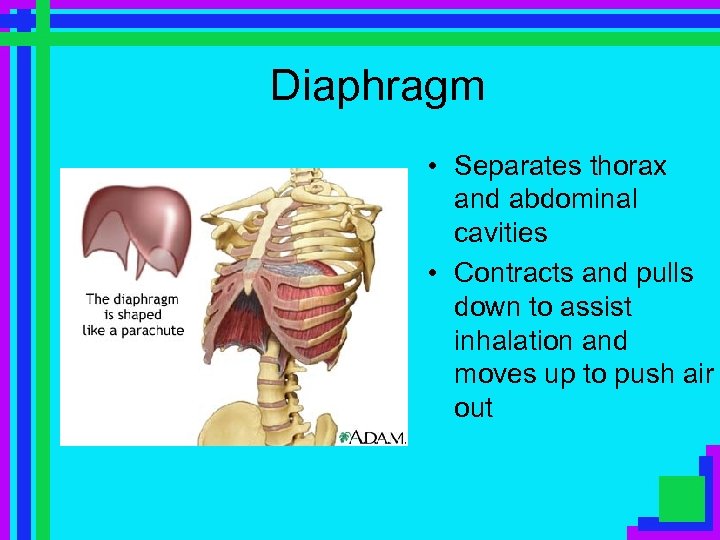 Diaphragm

The diaphragm is shaped like a parachute

A.D.A.M.

• Separates thorax and abdominal cavities
• Contracts and pulls down to assist inhalation and moves up to push air out